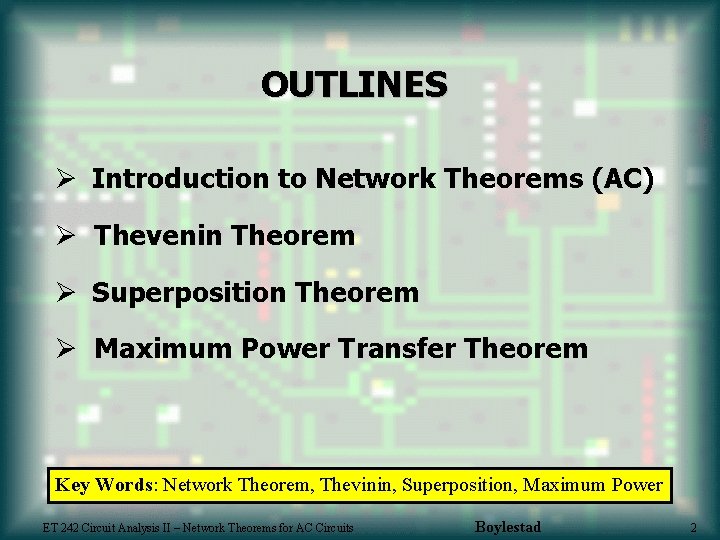 OUTLINES

➢ Introduction to Network Theorems (AC)

➢ Thevenin Theorem

➢ Superposition Theorem

➢ Maximum Power Transfer Theorem

Key Words: Network Theorem, Thevinin, Superposition, Maximum Power

ET 242 Circuit Analysis II – Network Theorems for AC Circuits Boylestad 2